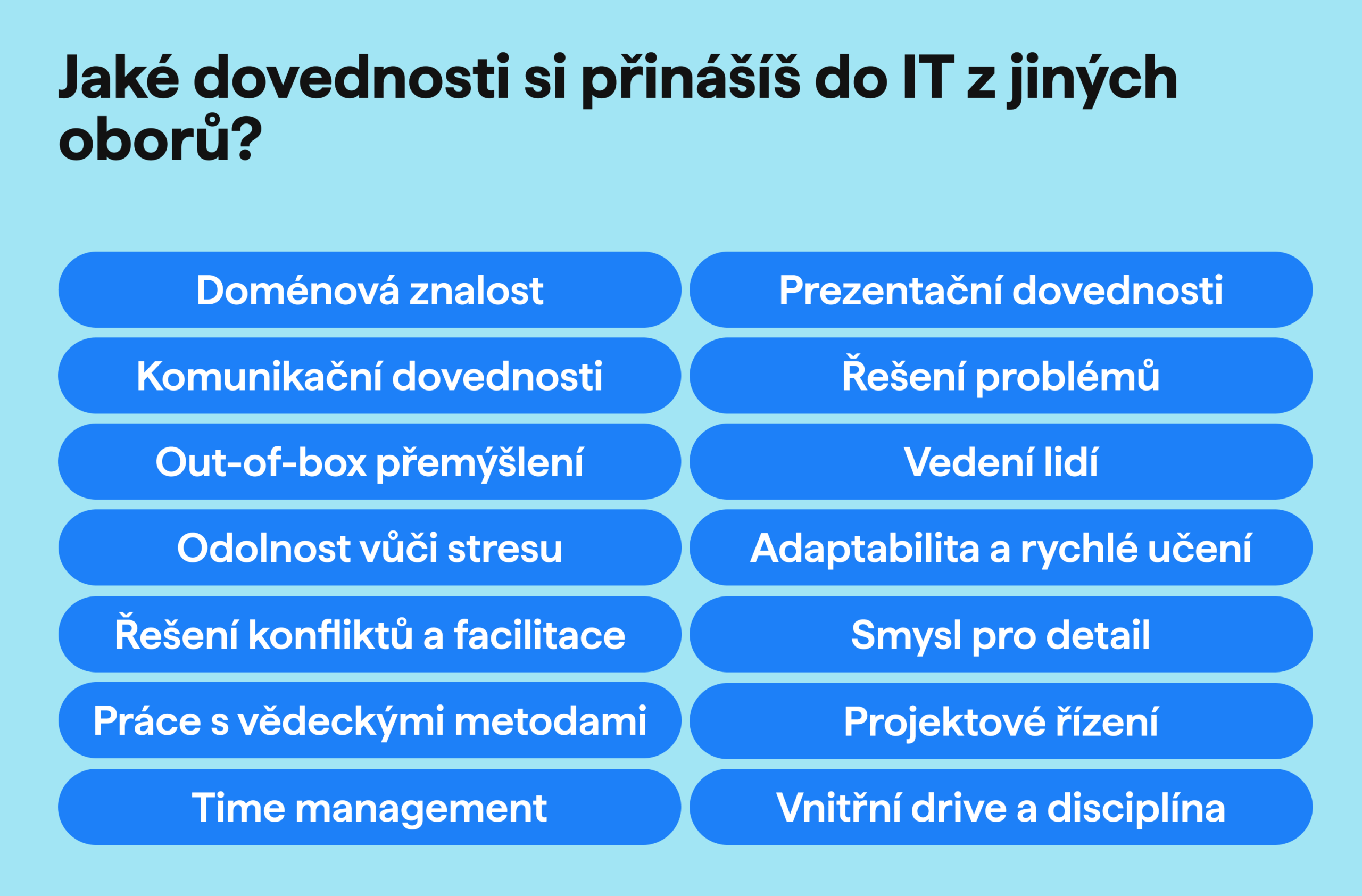 Jaké dovednosti si přinášíš do IT z jiných oborů?

Doménová znalost

Komunikační dovednosti

Out-of-box přemýšlení

Odolnost vůči stresu

Řešení konfliktů a facilitace

Práce s vědeckými metodami

Time management

Prezentační dovednosti

Řešení problémů

Vedení lidí

Adaptabilita a rychlé učení

Smysl pro detail

Projektové řízení

Vnitřní drive a disciplína